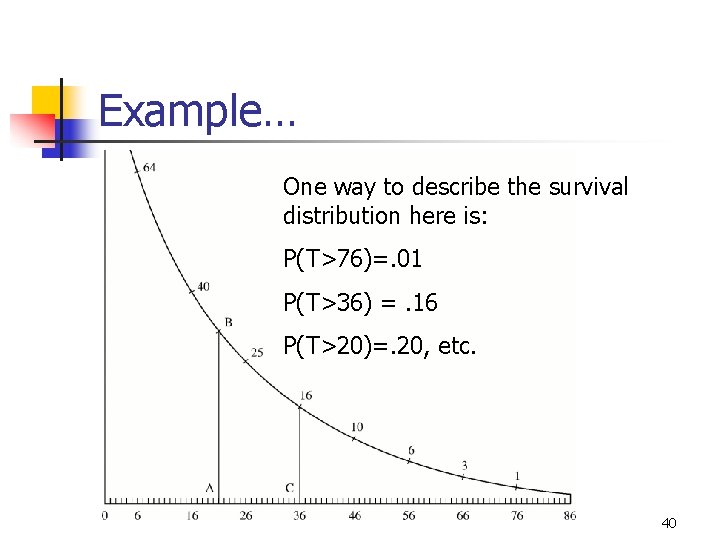 Example…

One way to describe the survival distribution here is:

P(T>76)=.01

P(T>36) = .16

P(T>20)=.20, etc.

64
40
B
25
16
10
6
3
1
A
C
0
6
16
26
36
46
56
66
76
86

40